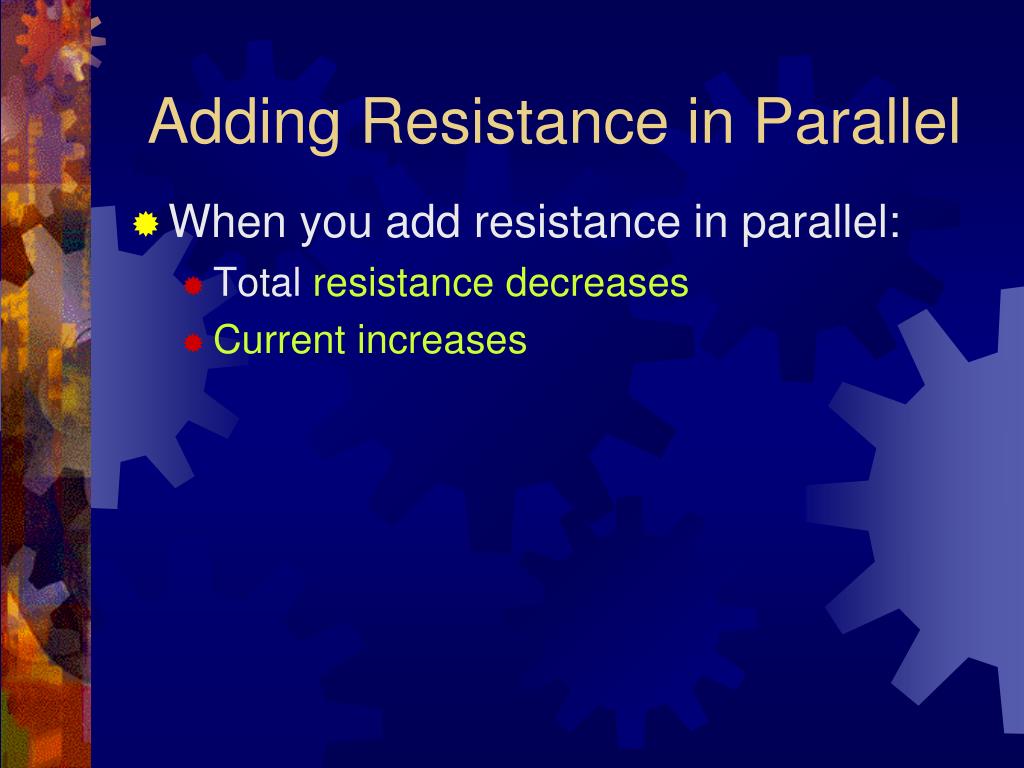 Adding Resistance in Parallel

When you add resistance in parallel:

Total resistance decreases

Current increases